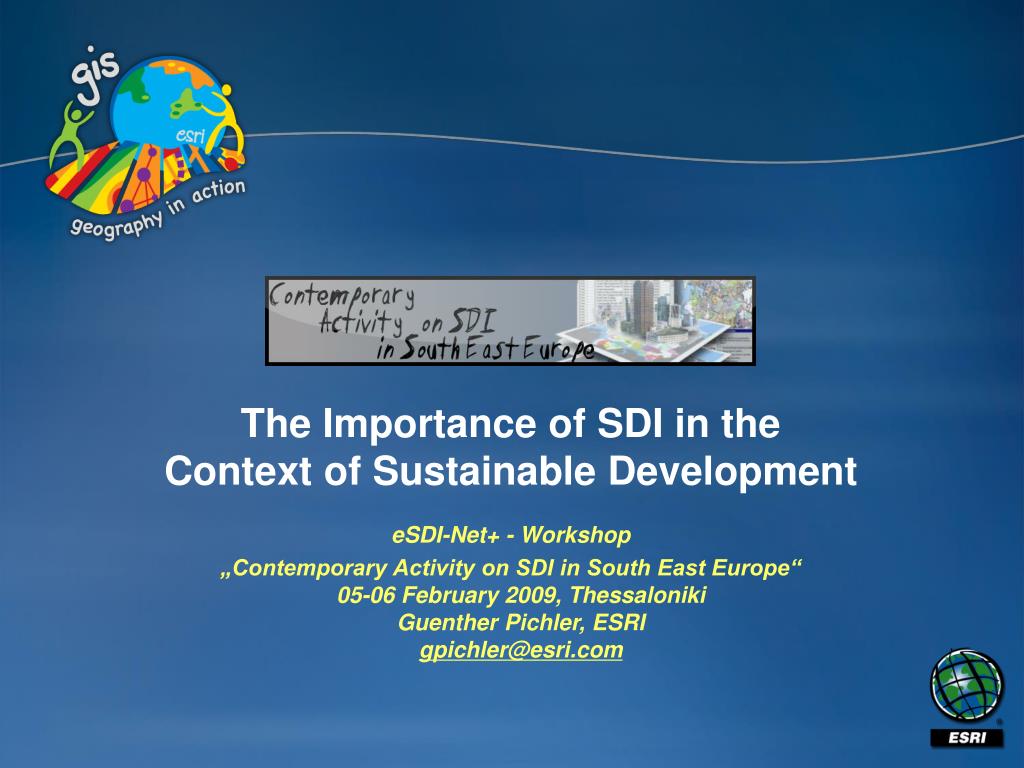 gis
esri
geography in action

Contemporary Activity on SDI in South East Europe

The Importance of SDI in the Context of Sustainable Development

eSDI-Net+ - Workshop
„Contemporary Activity on SDI in South East Europe“
05-06 February 2009, Thessaloniki
Guenther Pichler, ESRI
gpichler@esri.com

ESRI